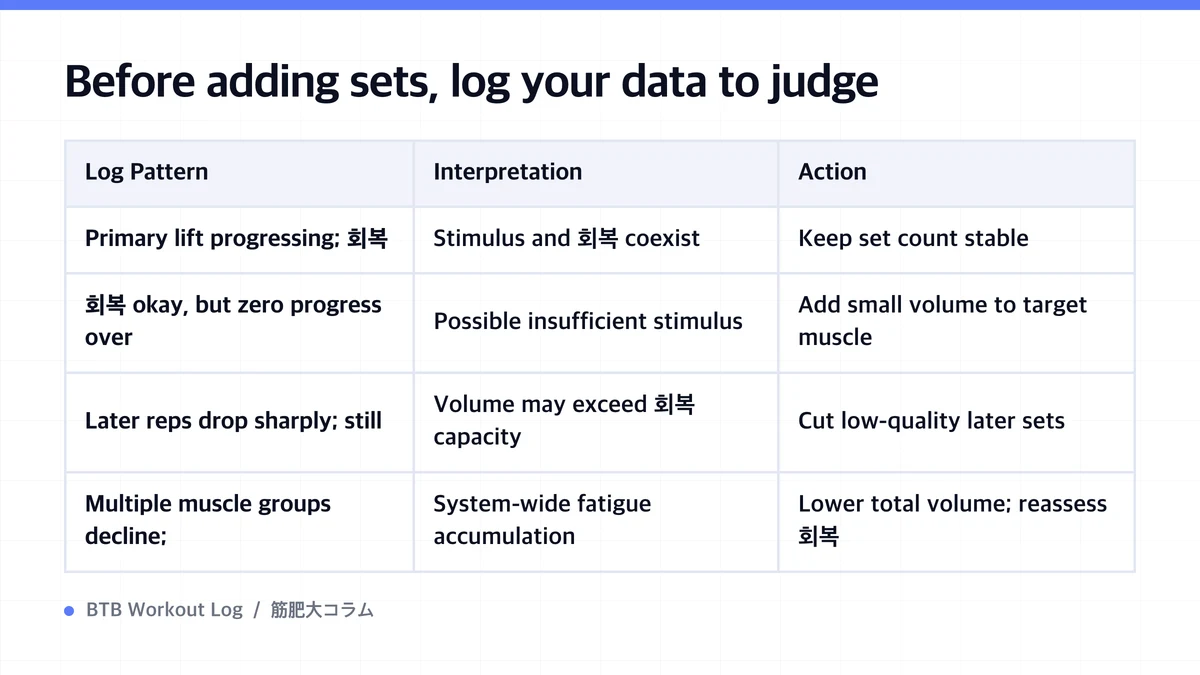 Before adding sets, log your data to judge

| Log Pattern | Interpretation | Action |
|---|---|---|
| Primary lift progressing; 회복 | Stimulus and 회복 coexist | Keep set count stable |
| 회복 okay, but zero progress over | Possible insufficient stimulus | Add small volume to target muscle |
| Later reps drop sharply; still | Volume may exceed 회복 capacity | Cut low-quality later sets |
| Multiple muscle groups decline; | System-wide fatigue accumulation | Lower total volume; reassess 회복 |

BTB Workout Log / 筋肥大コラム